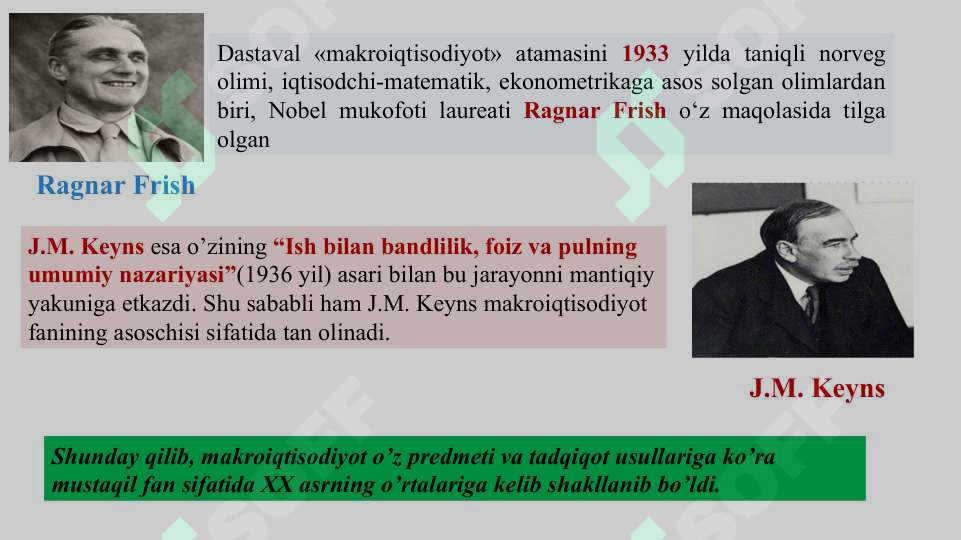 Dastaval «makroiqtisodiyot» atamasini 1933 yilda taniqli norveg olimi, iqtisodchi-matematik, ekonometrikaga asos solgan olimlardan biri, Nobel mukofoti laureati Ragnar Frish o‘z maqolasida tilga olgan

Ragnar Frish

J.M. Keyns esa o’zining “Ish bilan bandlilik, foiz va pulning umumiy nazariyasi”(1936 yil) asari bilan bu jarayonni mantiqiy yakuniga etkazdi. Shu sababli ham J.M. Keyns makroiqtisodiyot fanining asoschisi sifatida tan olinadi.

J.M. Keyns

Shunday qilib, makroiqtisodiyot o’z predmeti va tadqiqot usullariga ko’ra mustaqil fan sifatida XX asrning o’rtalariga kelib shakllanib bo’ldi.